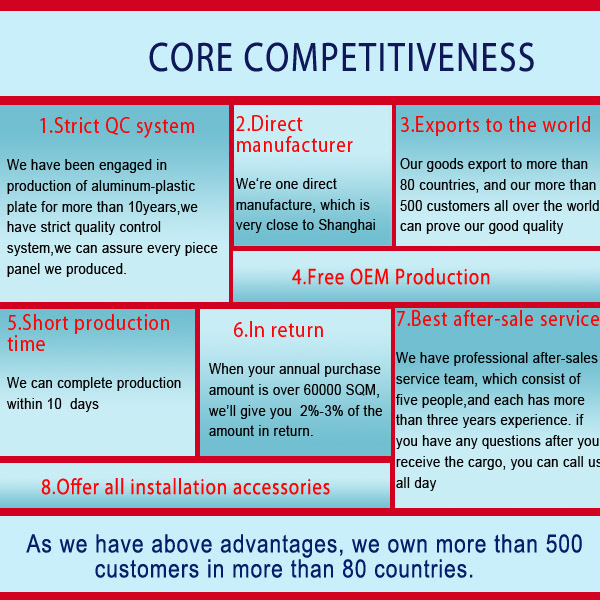 CORE COMPETITIVENESS

1.Strict QC system

We have been engaged in production of aluminum-plastic plate for more than 10years,we have strict quality control system,we can assure every piece panel we produced.

2.Direct manufacturer

We're one direct manufacture, which is very close to Shanghai

3.Exports to the world

Our goods export to more than 80 countries, and our more than 500 customers all over the world can prove our good quality

4.Free OEM Production

5.Short production time

We can complete production within 10 days

6.In return

When your annual purchase amount is over 60000 SQM, we'll give you 2%-3% of the amount in return.

7.Best after-sale service

We have professional after-sales service team, which consist of five people,and each has more than three years experience. if you have any questions after you receive the cargo, you can call us all day

8.Offer all installation accessories

As we have above advantages, we own more than 500 customers in more than 80 countries.